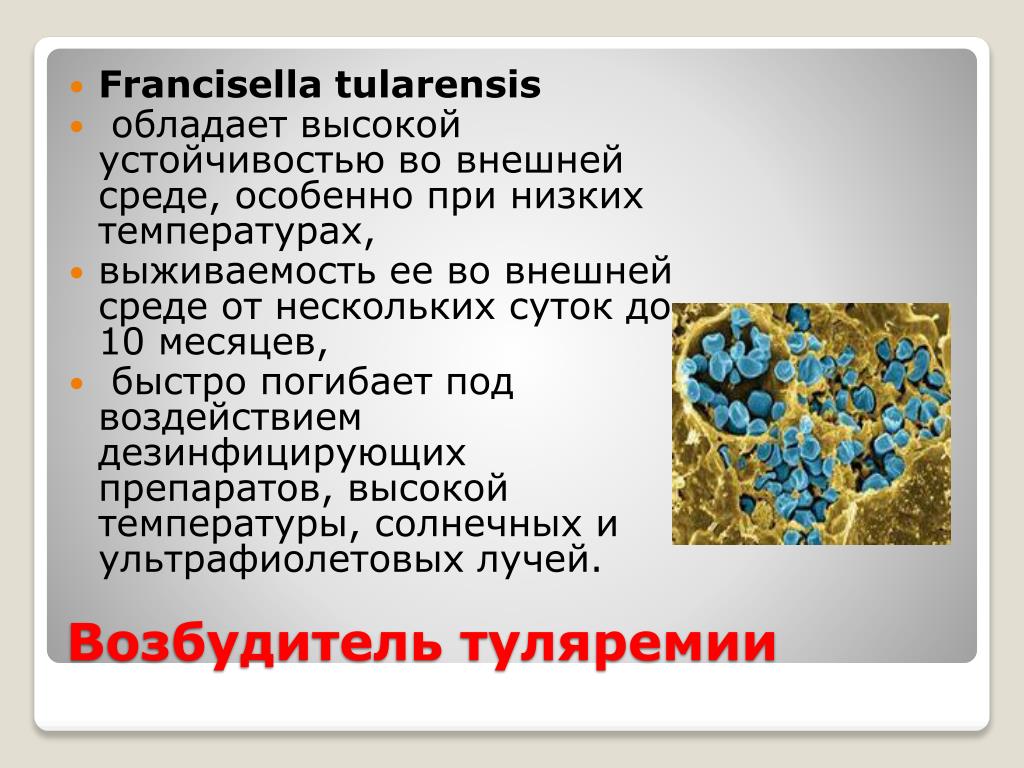 Francisella tularensis

обладает высокой устойчивостью во внешней среде, особенно при низких температурах,

выживаемость ее во внешней среде от нескольких суток до 10 месяцев,

быстро погибает под воздействием дезинфицирующих препаратов, высокой температуры, солнечных и ультрафиолетовых лучей.

Возбудитель туляремии